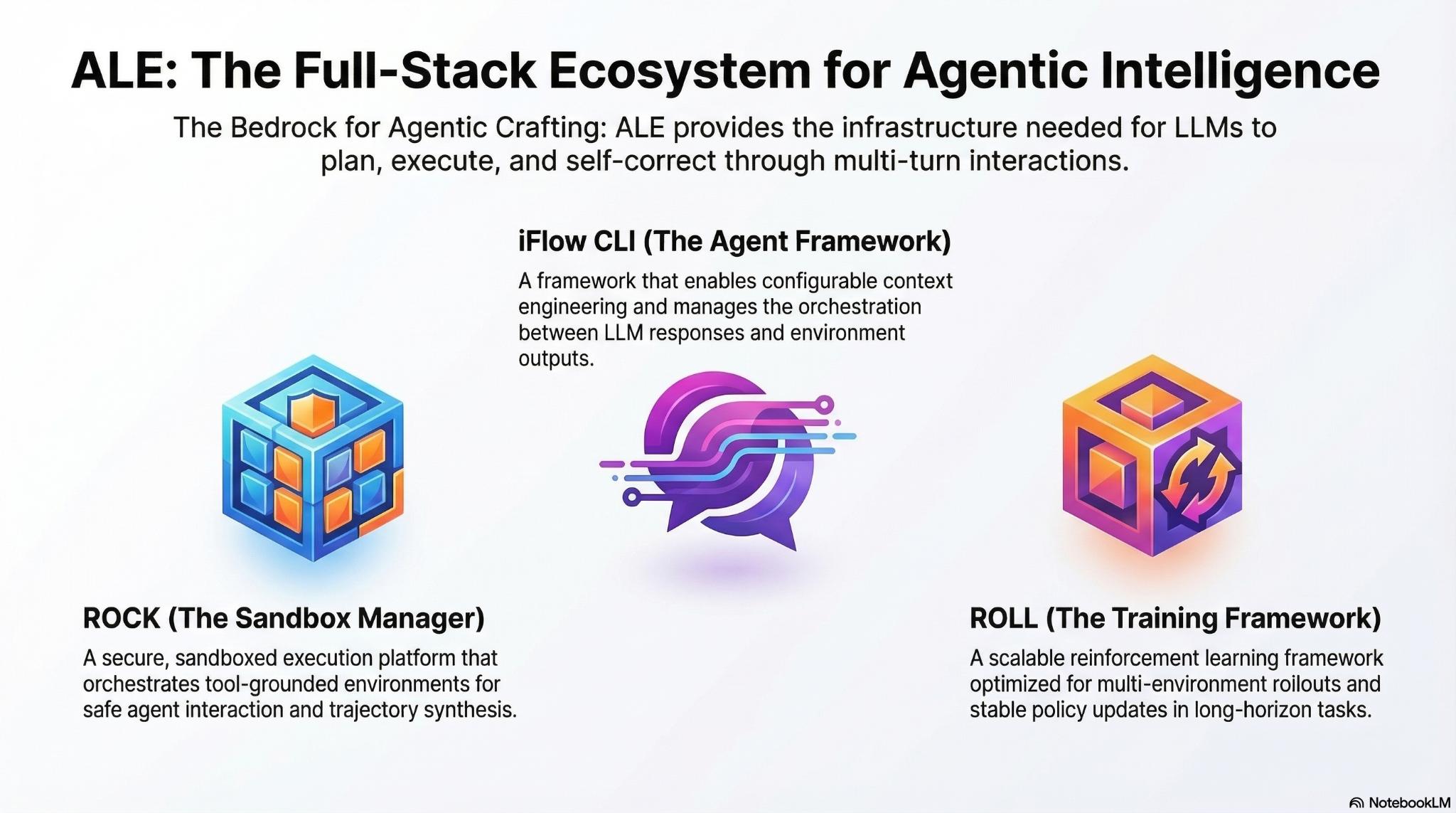 ALE: The Full-Stack Ecosystem for Agentic Intelligence

The Bedrock for Agentic Crafting: ALE provides the infrastructure needed for LLMs to plan, execute, and self-correct through multi-turn interactions.

iFlow CLI (The Agent Framework)

A framework that enables configurable context engineering and manages the orchestration between LLM responses and environment outputs.

ROCK (The Sandbox Manager)

A secure, sandboxed execution platform that orchestrates tool-grounded environments for safe agent interaction and trajectory synthesis.

ROLL (The Training Framework)

A scalable reinforcement learning framework optimized for multi-environment roilouts and stable policy updates in long-horizon tasks.

NotebookLM